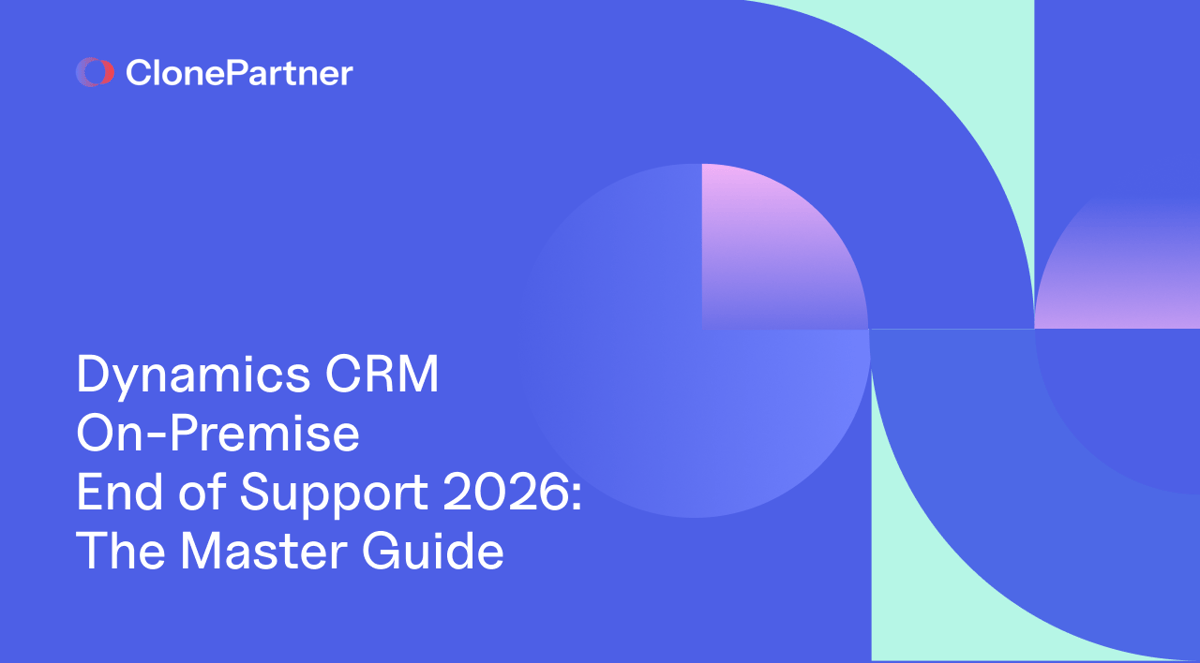 ClonePartner

Dynamics CRM On-Premise End of Support 2026: The Master Guide